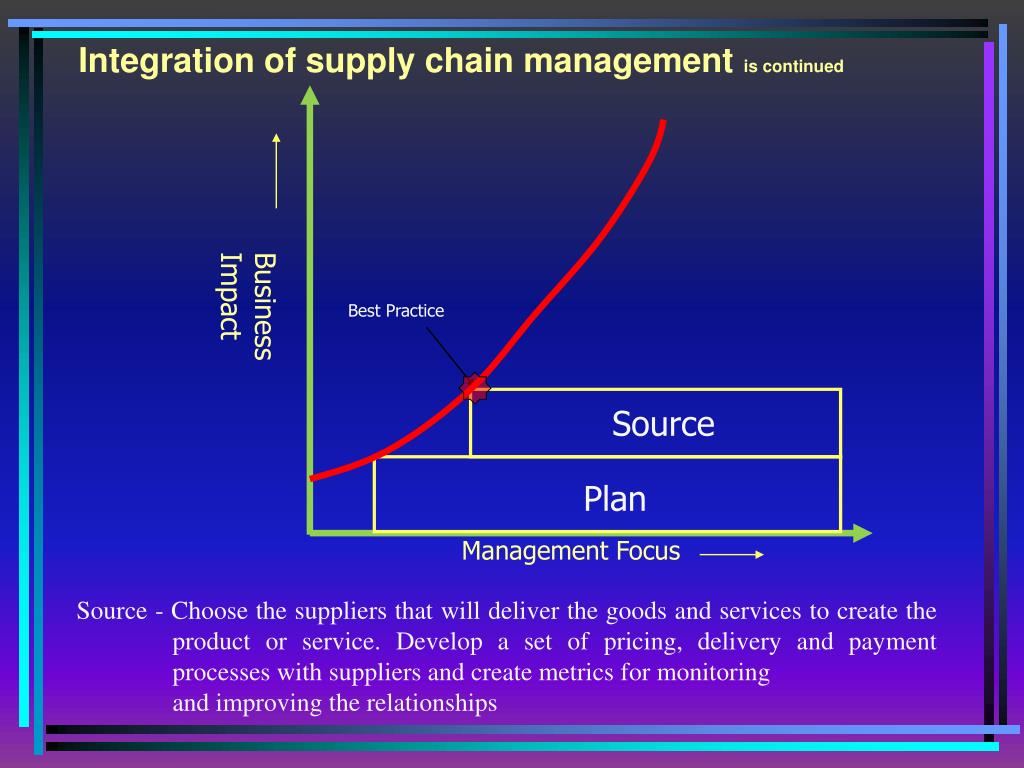 Integration of supply chain management is continued

Business Impact

Best Practice

Source

Plan

Management Focus

Source - Choose the suppliers that will deliver the goods and services to create the product or service. Develop a set of pricing, delivery and payment processes with suppliers and create metrics for monitoring and improving the relationships